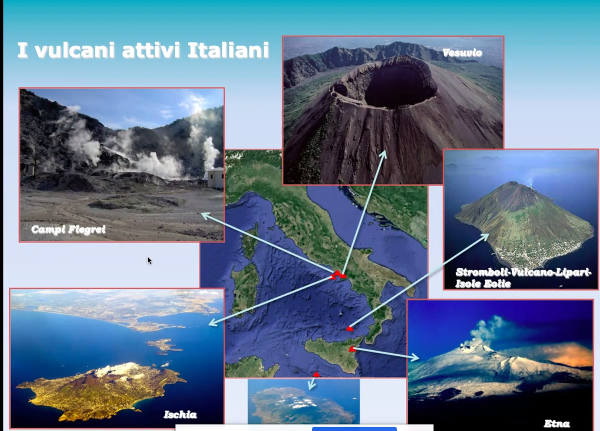 I vulcani attivi Italiani

Vesuvio

Campi Flegrei

Stromboli-Vulcano-Lipari-Isole Eolie

Ischia

Etna